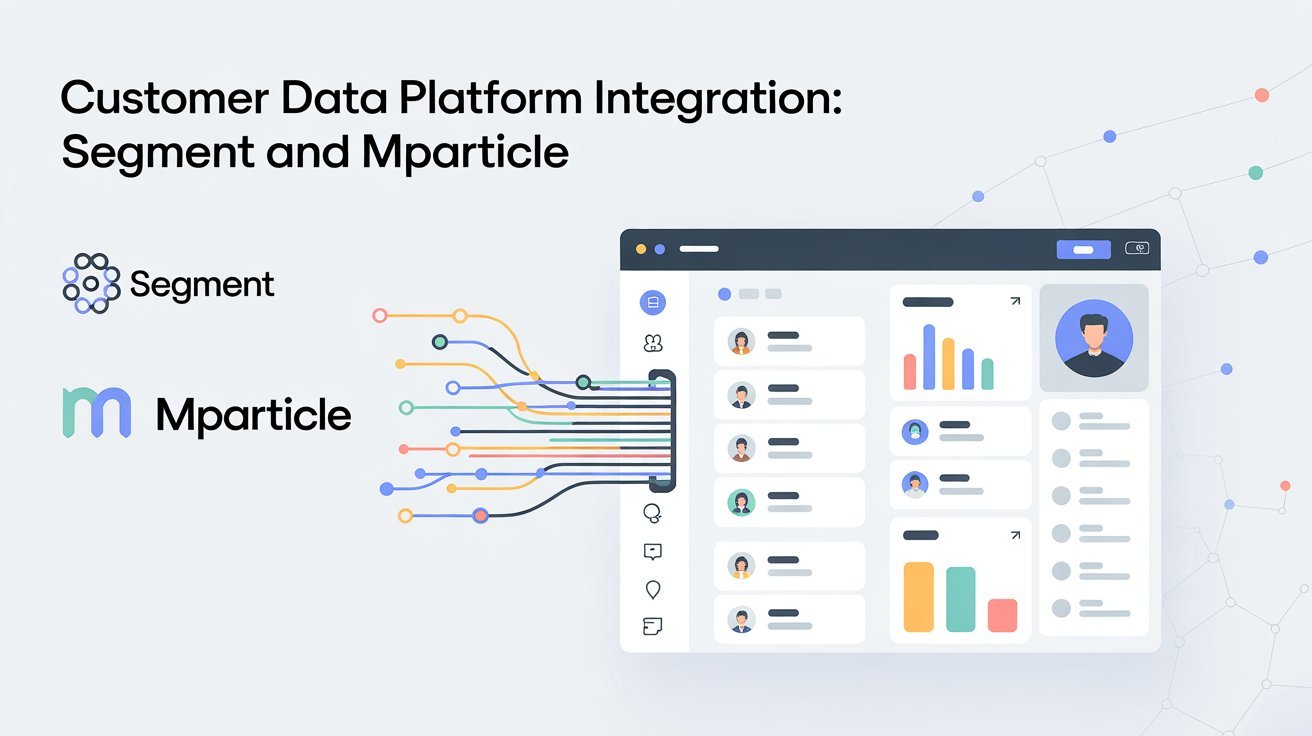 Customer Data Platform Integration: Segment and Mparticle

Segment

Mparticle